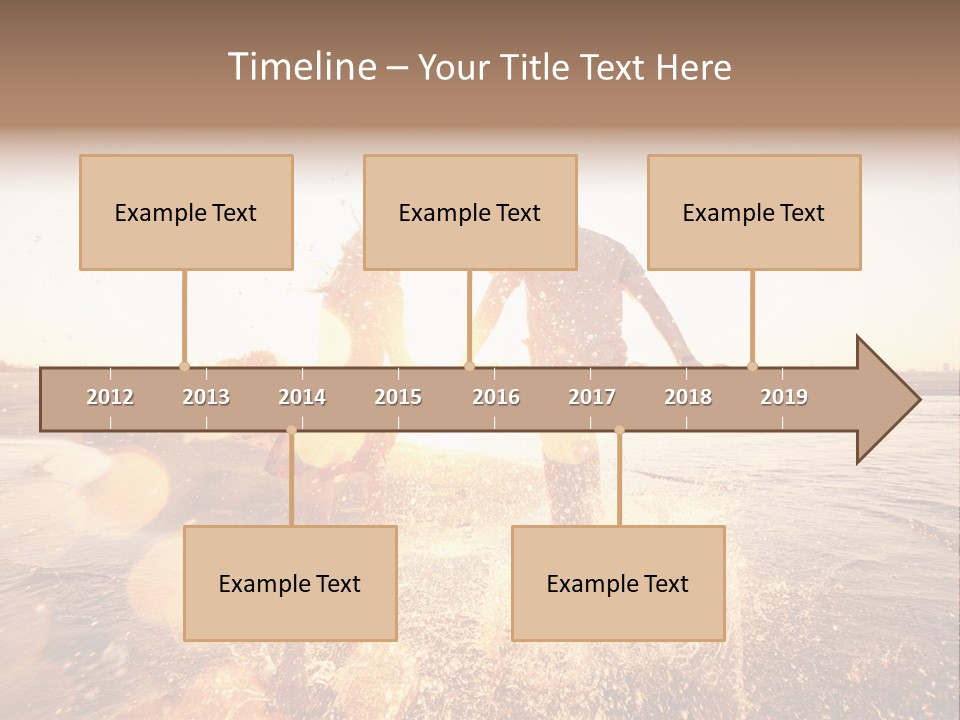 Timeline – Your Title Text Here

Example Text

Example Text

Example Text

2012 2013 2014 2015 2016 2017 2018 2019

Example Text

Example Text